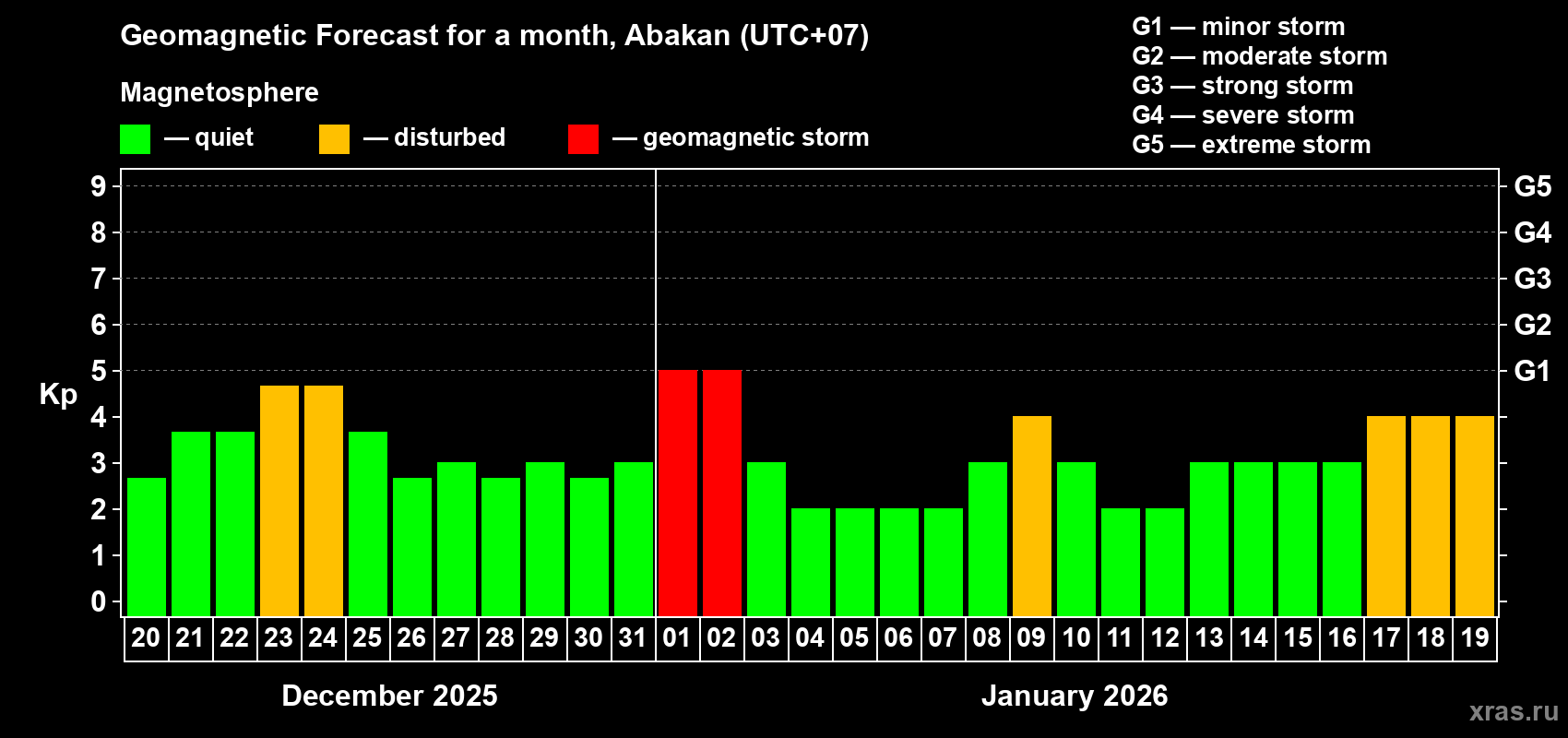 Geomagnetic Forecast for a month, Abakan (UTC+07)

Magnetosphere

— quiet — disturbed — geomagnetic storm

G1 — minor storm
G2 — moderate storm
G3 — strong storm
G4 — severe storm
G5 — extreme storm

Kp

9 8 7 6 5 4 3 2 1 0

G5 G4 G3 G2 G1

20 21 22 23 24 25 26 27 28 29 30 31 01 02 03 04 05 06 07 08 09 10 11 12 13 14 15 16 17 18 19

December 2025

January 2026

xras.ru